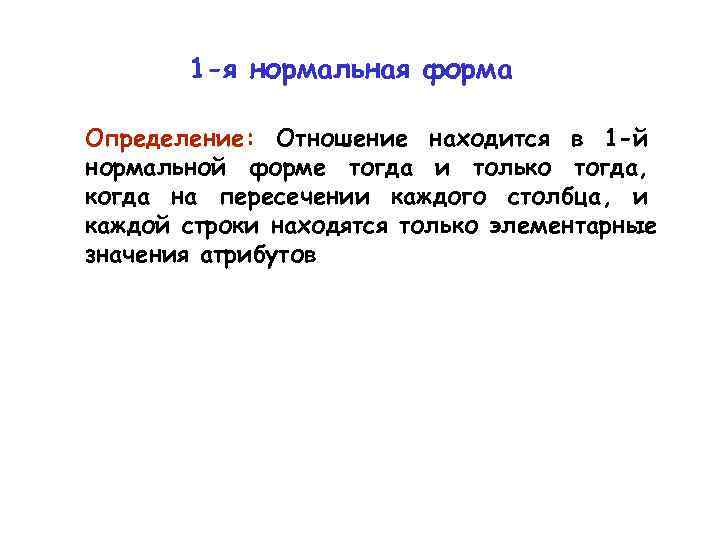 1-я нормальная форма

Определение: Отношение находится в 1-й нормальной форме тогда и только тогда, когда на пересечении каждого столбца, и каждой строки находятся только элементарные значения атрибутов